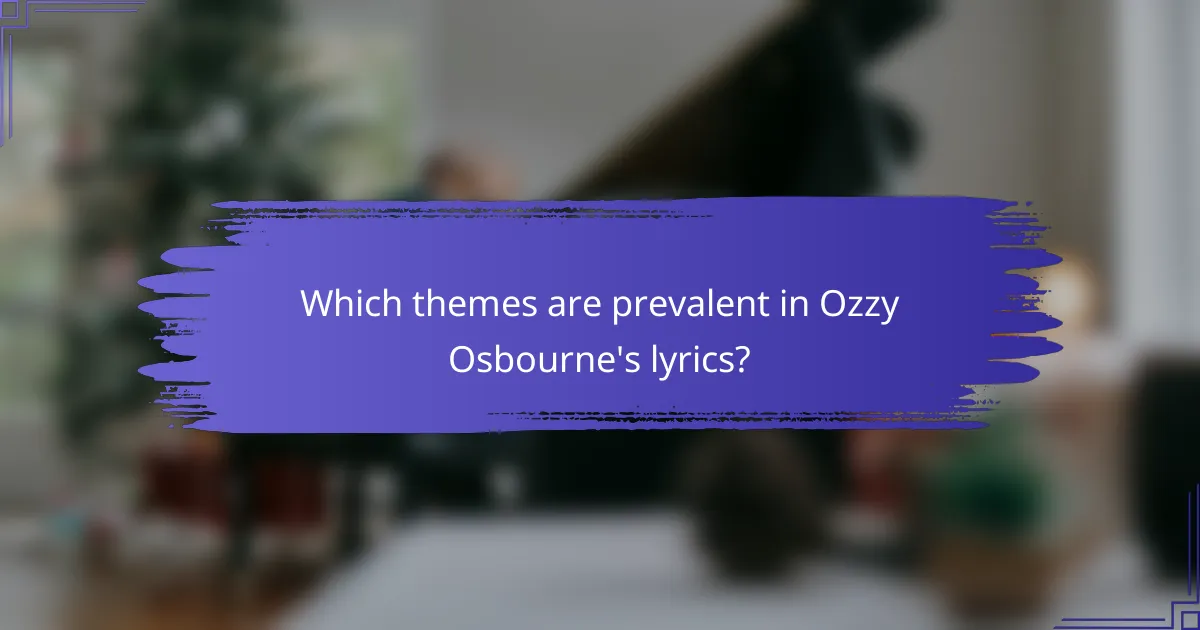 Which themes are prevalent in Ozzy Osbourne's lyrics?